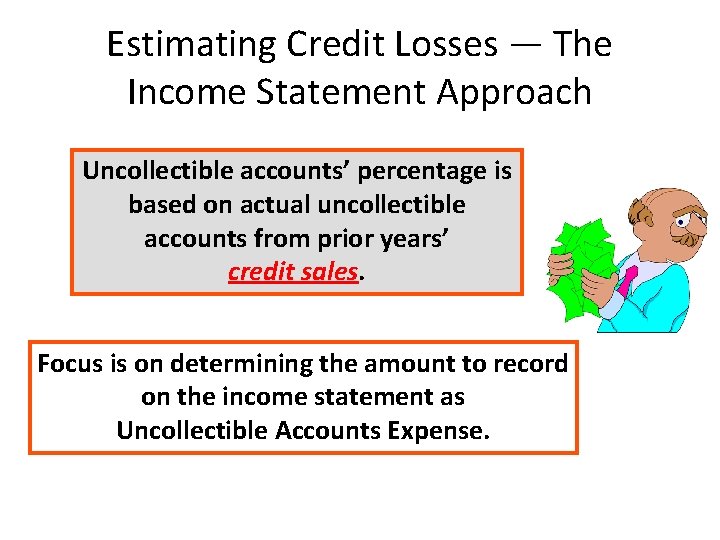 Estimating Credit Losses — The Income Statement Approach

Uncollectible accounts’ percentage is based on actual uncollectible accounts from prior years’ credit sales.

Focus is on determining the amount to record on the income statement as Uncollectible Accounts Expense.